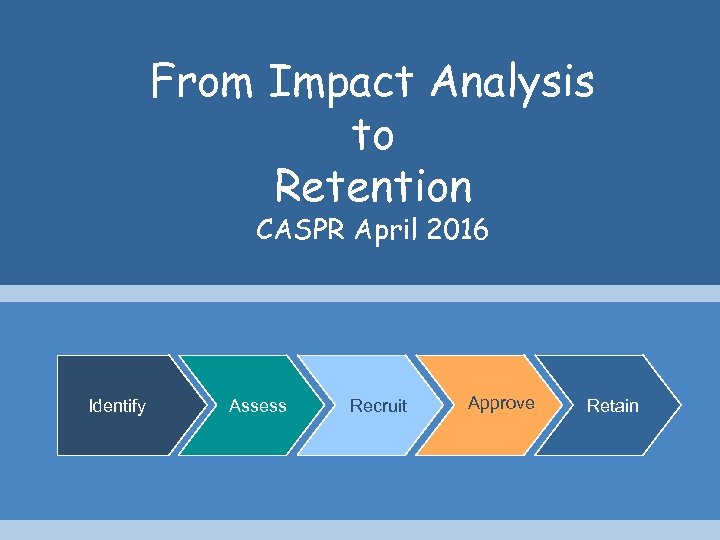 From Impact Analysis
to
Retention
CASPR April 2016

Identify
Assess
Recruit
Approve
Retain